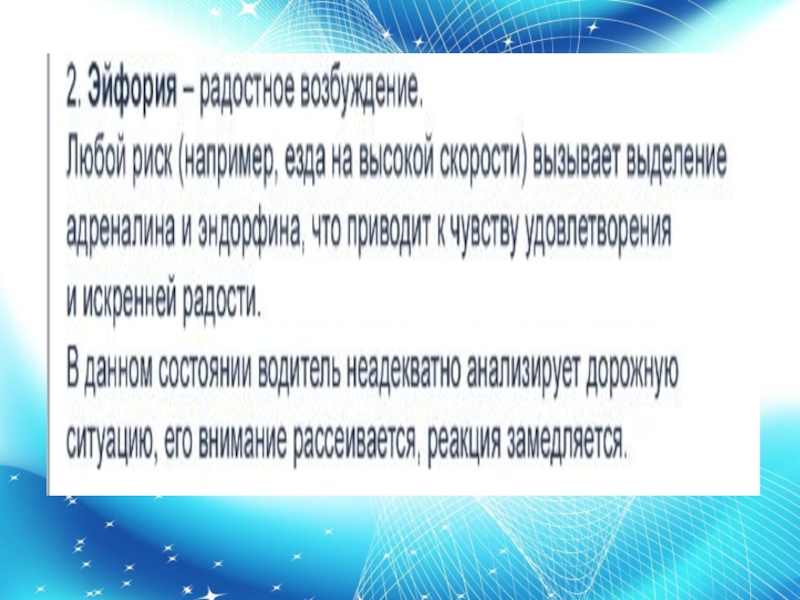 2. Эйфория – радостное возбуждение.
Любой риск (например, езда на высокой скорости) вызывает выделение адреналина и эндорфина, что приводит к чувству удовлетворения и искренней радости.

В данном состоянии водитель неадекватно анализирует дорожную ситуацию, его внимание рассеивается, реакция замедляется.